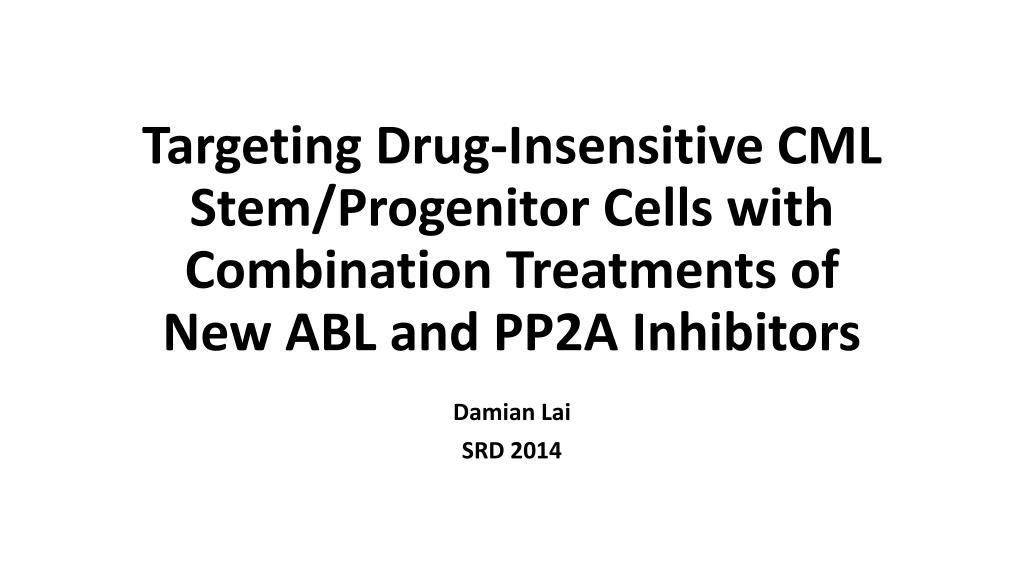 Targeting Drug-Insensitive CML Stem/Progenitor Cells with Combination Treatments of New ABL and PP2A Inhibitors

Damian Lai

SRD 2014